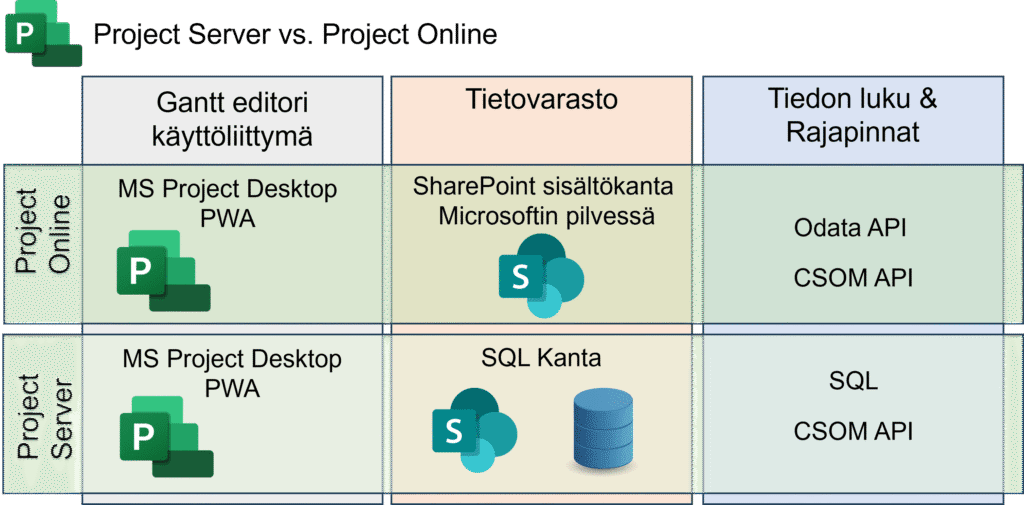 P

Project Server vs. Project Online

| | Gantt editori käyttöliittymä | Tietovarasto | Tiedon luku & Rajapinnat |
|---|---|---|---|
| Project Online | MS Project Desktop PWA P | SharePoint sisältökanta Microsoftin pilvessä S | Odata API CSOM API |
| Project Server | MS Project Desktop PWA P | SQL Kanta S | SQL CSOM API |